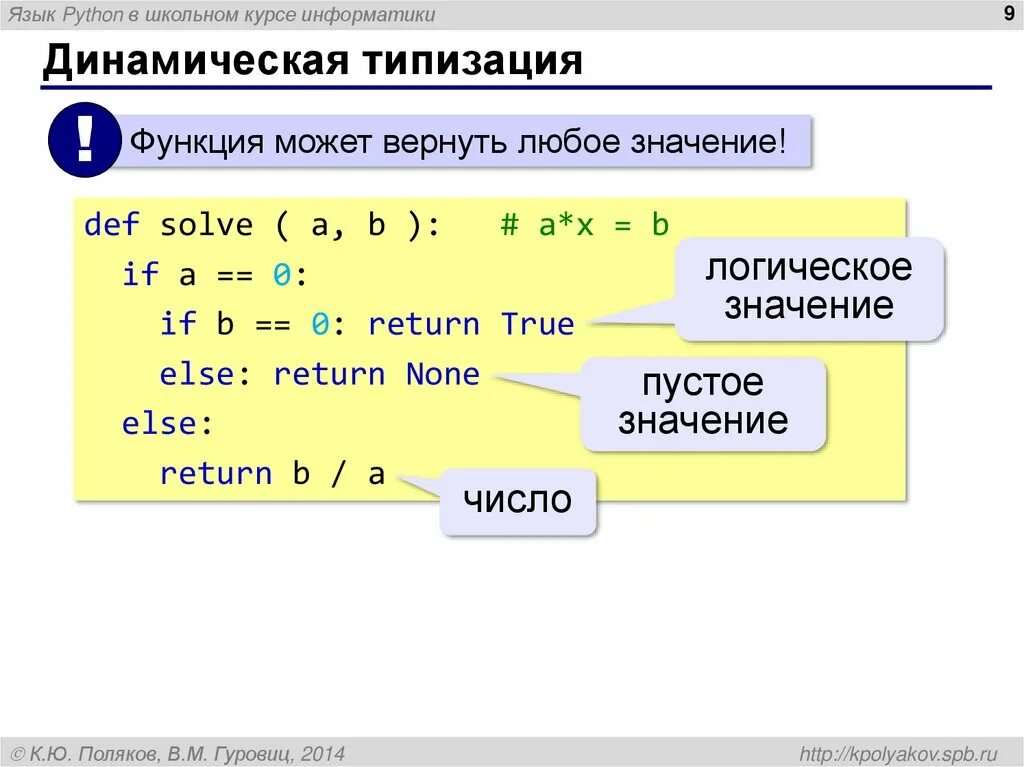 Язык Python в школьном курсе информатики

9

Динамическая типизация

!

Функция может вернуть любое значение!

def solve ( a, b ):   # a*x = b
  if a == 0:
    if b == 0: return True
    else: return None
  else:
    return b / a

логическое значение

пустое значение

число

© К.Ю. Поляков, В.М. Гуровиц, 2014

http://kpolyakov.spb.ru